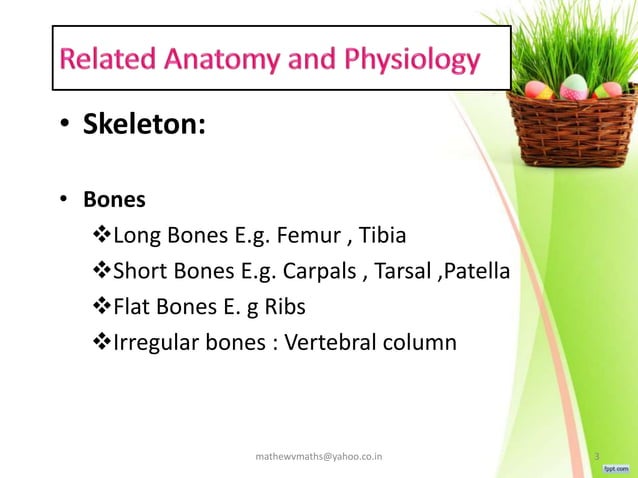 Related Anatomy and Physiology

• Skeleton:

• Bones
❖Long Bones E.g. Femur , Tibia
❖Short Bones E.g. Carpals , Tarsal ,Patella
❖Flat Bones E. g Ribs
❖Irregular bones : Vertebral column

mathewvmaths@yahoo.co.in

3

fppt.com